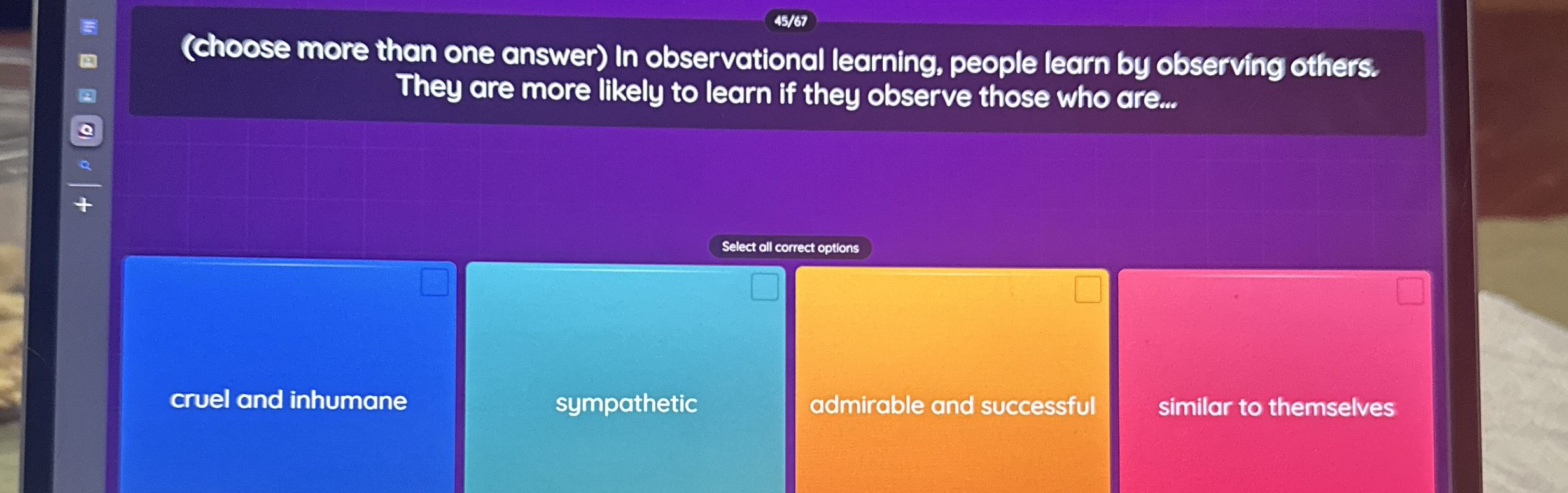 45/67

(choose more than one answer) In observational learning, people learn by observing others. They are more likely to learn if they observe those who are...

Select all correct options

cruel and inhumane

sympathetic

admirable and successful

similar to themselves